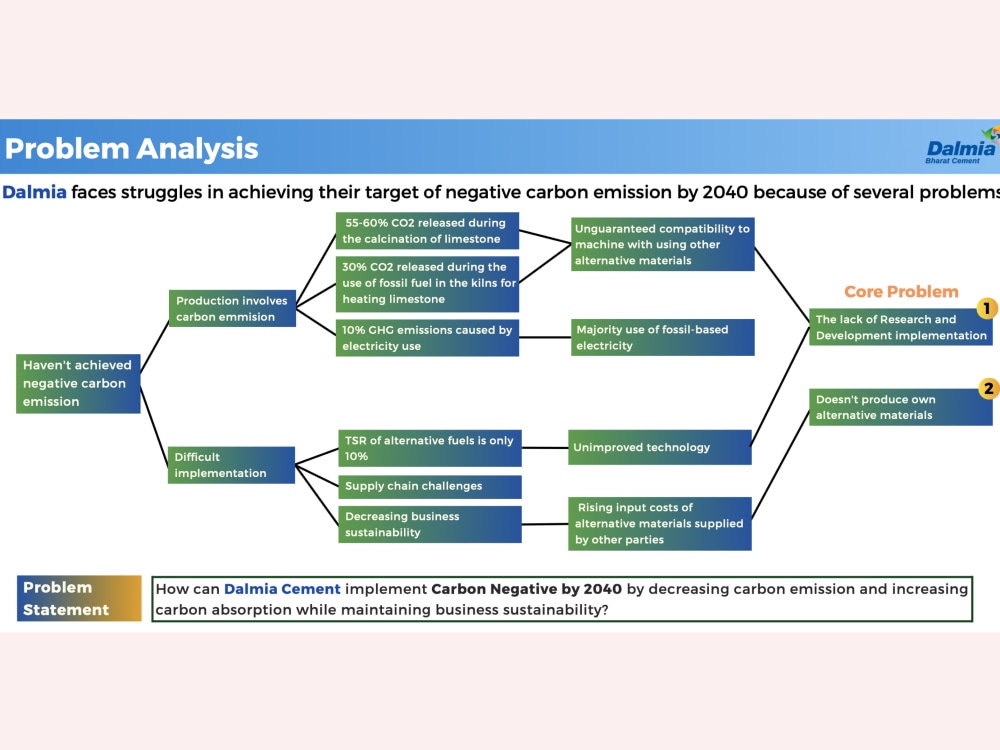 Problem Analysis

Dalmia Bharat Cement

Dalmia faces struggles in achieving their target of negative carbon emission by 2040 because of several problems

Haven't achieved negative carbon emission

Production involves carbon emmision

Difficult implementation

55-60% CO2 released during the calcination of limestone

30% CO2 released during the use of fossil fuel in the kilns for heating limestone

10% GHG emissions caused by electricity use

TSR of alternative fuels is only 10%

Supply chain challenges

Decreasing business sustainability

Unguaranteed compatibility to machine with using other alternative materials

Majority use of fossil-based electricity

Unimproved technology

Rising input costs of alternative materials supplied by other parties

Core Problem

1
The lack of Research and Development implementation

2
Doesn't produce own alternative materials

Problem Statement

How can Dalmia Cement implement Carbon Negative by 2040 by decreasing carbon emission and increasing carbon absorption while maintaining business sustainability?